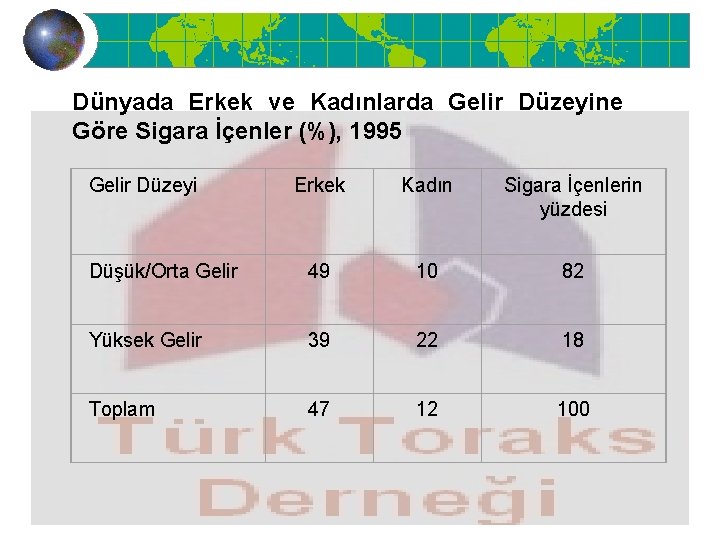 Dünyada Erkek ve Kadınlarda Gelir Düzeyine Göre Sigara İçenler (%), 1995

| Gelir Düzeyi | Erkek | Kadın | Sigara İçenlerin yüzdesi |
|---|---|---|---|
| Düşük/Orta Gelir | 49 | 10 | 82 |
| Yüksek Gelir | 39 | 22 | 18 |
| Toplam | 47 | 12 | 100 |

Türk Toraks Derneği